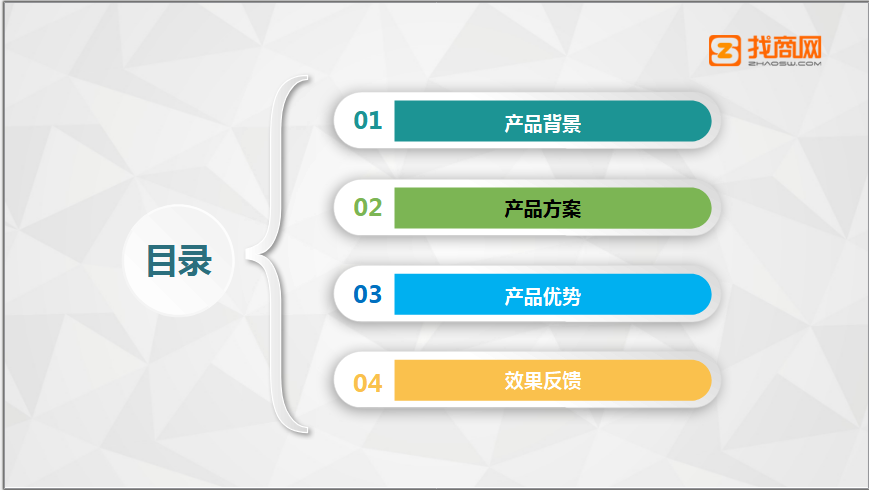 找商网
ZHAOSW.COM

目录

01 产品背景

02 产品方案

03 产品优势

04 效果反馈